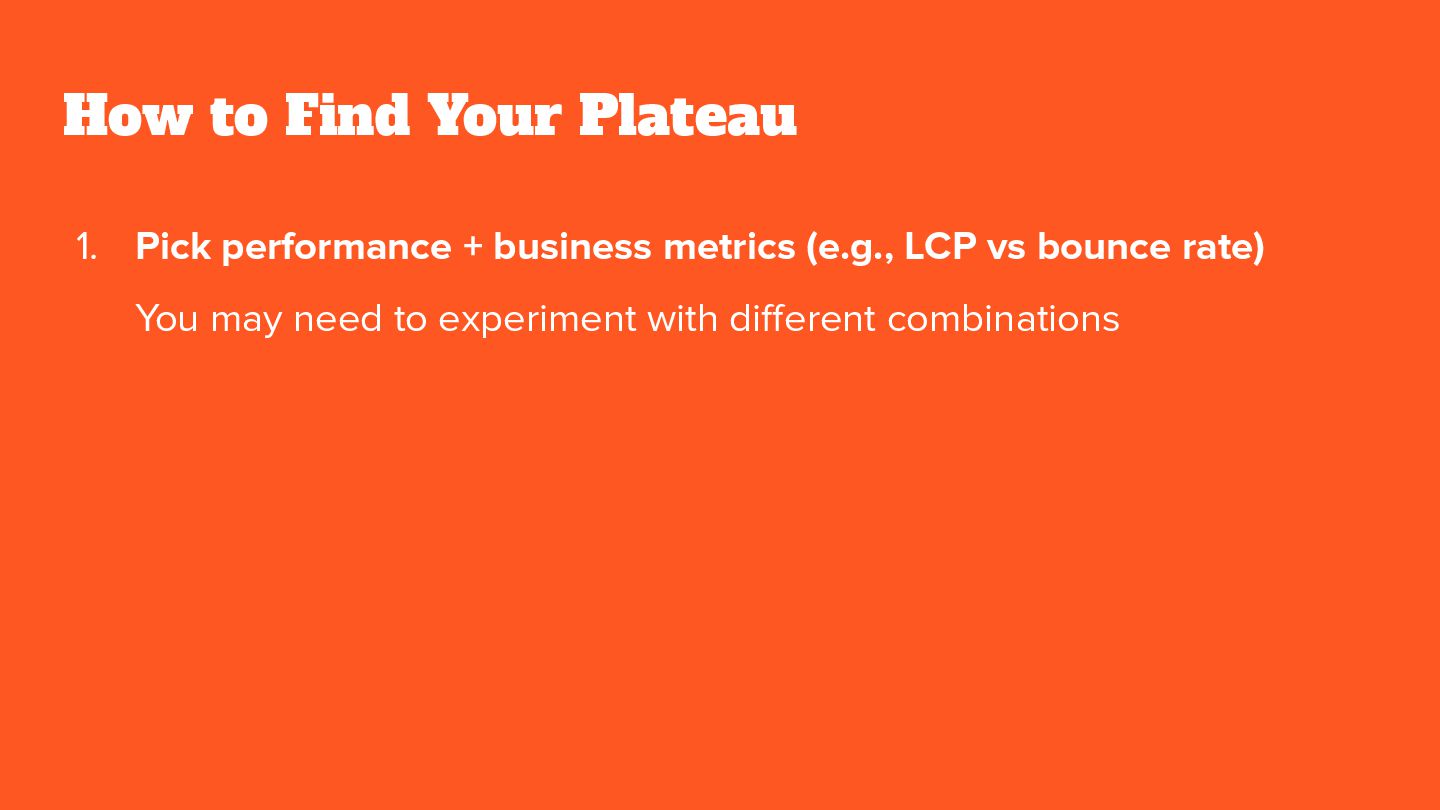 How to Find Your Plateau

1. Pick performance + business metrics (e.g., LCP vs bounce rate)

You may need to experiment with different combinations